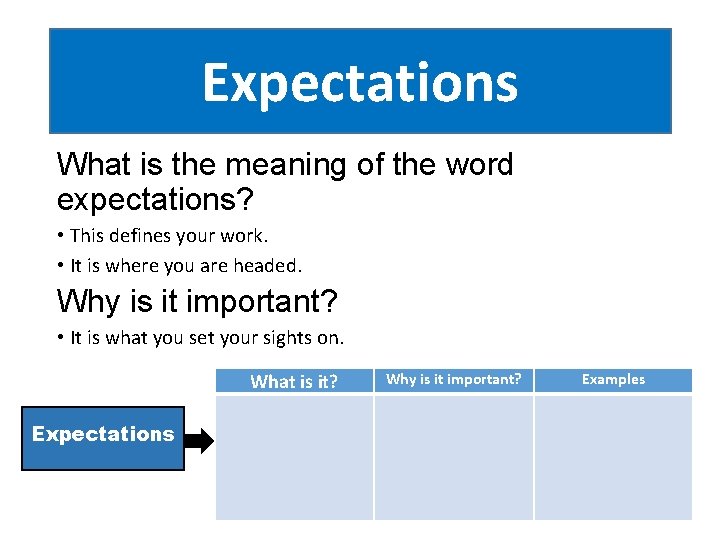 Expectations

What is the meaning of the word expectations?

• This defines your work.

• It is where you are headed.

Why is it important?

• It is what you set your sights on.

Expectations

| What is it? | Why is it important? | Examples |
|---|---|---|
| | | |